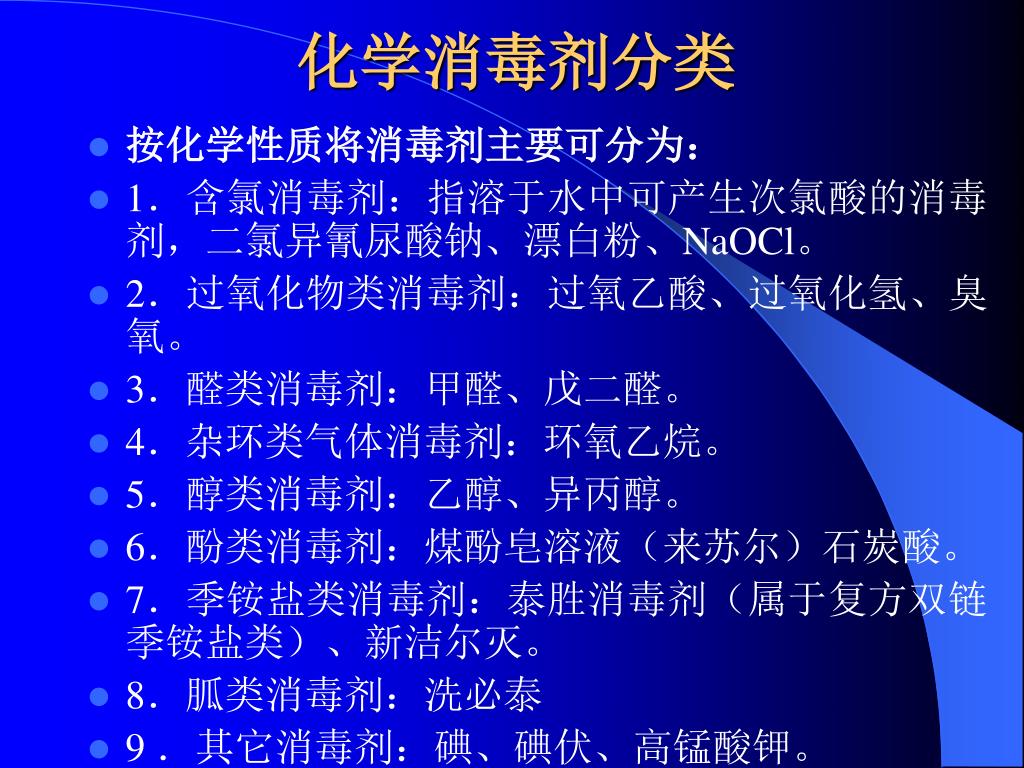 化学消毒剂分类

- 按化学性质将消毒剂主要可分为：
- 1．含氯消毒剂：指溶于水中可产生次氯酸的消毒剂，二氯异氰尿酸钠、漂白粉、NaOCl。
- 2．过氧化物类消毒剂：过氧乙酸、过氧化氢、臭氧。
- 3．醛类消毒剂：甲醛、戊二醛。
- 4．杂环类气体消毒剂：环氧乙烷。
- 5．醇类消毒剂：乙醇、异丙醇。
- 6．酚类消毒剂：煤酚皂溶液（来苏尔）石炭酸。
- 7．季铵盐类消毒剂：泰胜消毒剂（属于复方双链季铵盐类）、新洁尔灭。
- 8．胍类消毒剂：洗必泰
- 9．其它消毒剂：碘、碘伏、高锰酸钾。